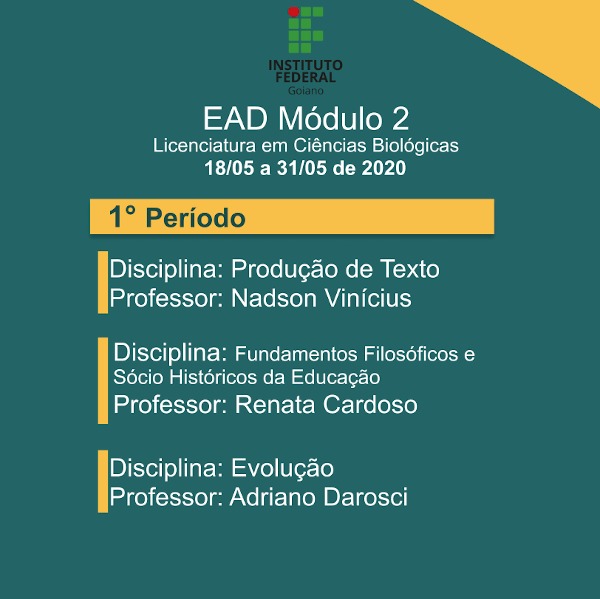 INSTITUTO FEDERAL
Goiano

EAD Módulo 2
Licenciatura em Ciências Biológicas
18/05 a 31/05 de 2020

1° Período

Disciplina: Produção de Texto
Professor: Nadson Vinícius

Disciplina: Fundamentos Filosóficos e Sócio Históricos da Educação
Professor: Renata Cardoso

Disciplina: Evolução
Professor: Adriano Darosci